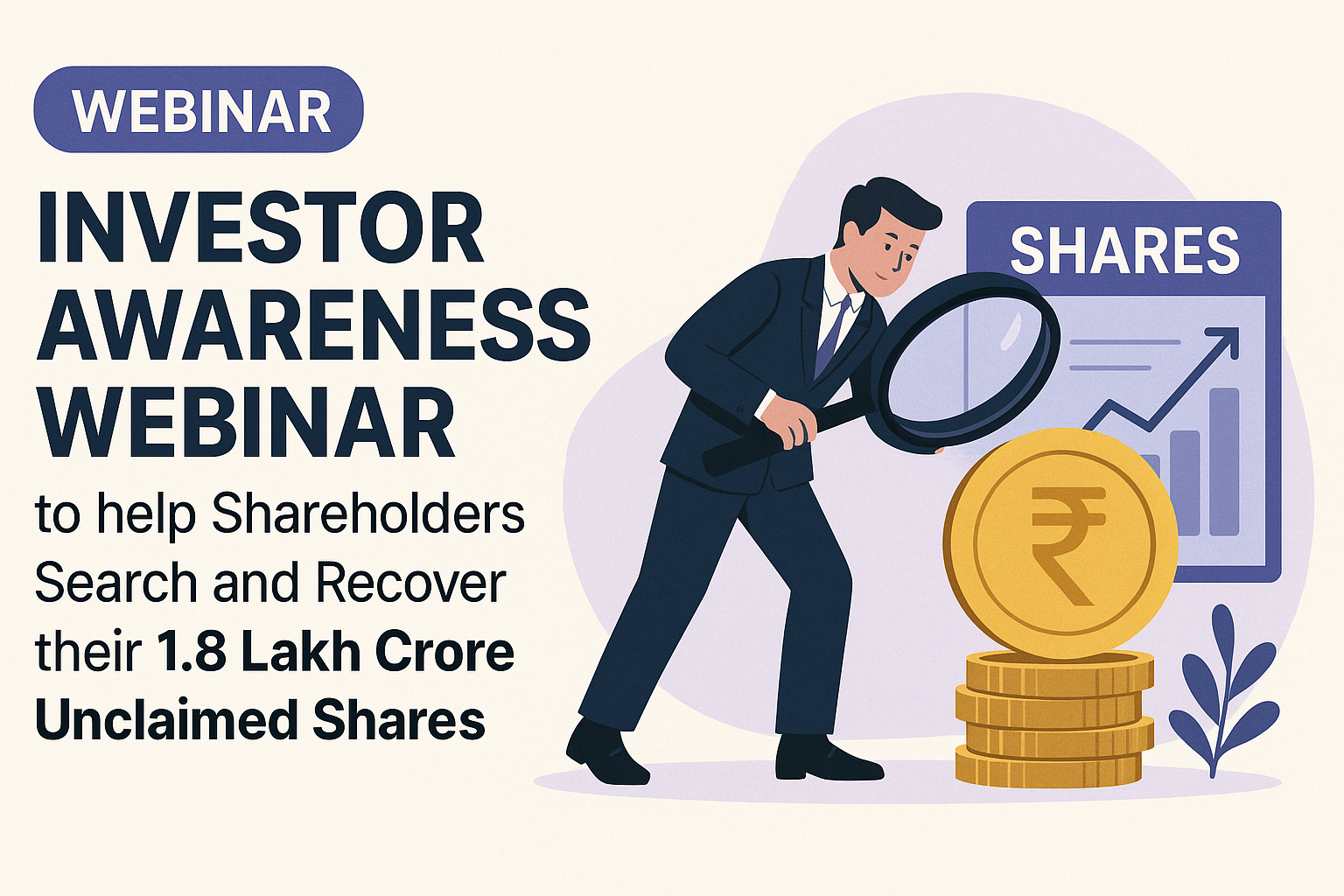 WEBINAR

INVESTOR AWARENESS WEBINAR

to help Shareholders Search and Recover their 1.8 Lakh Crore Unclaimed Shares

SHARES

₹